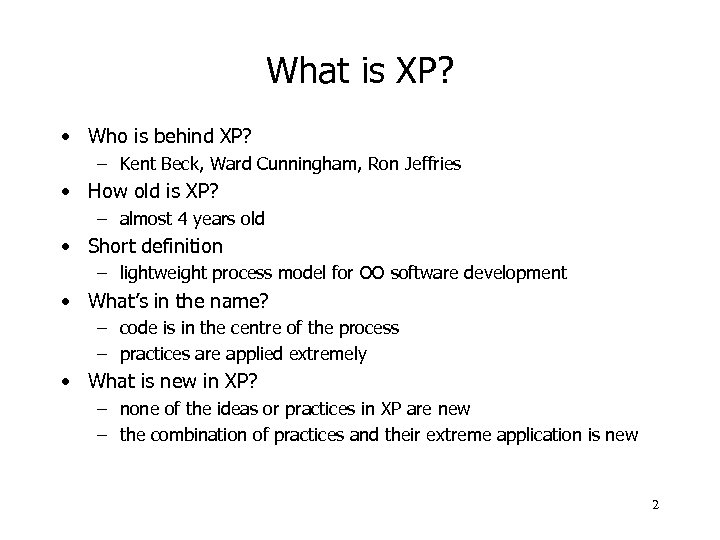 What is XP?

• Who is behind XP?
  – Kent Beck, Ward Cunningham, Ron Jeffries
• How old is XP?
  – almost 4 years old
• Short definition
  – lightweight process model for OO software development
• What's in the name?
  – code is in the centre of the process
  – practices are applied extremely
• What is new in XP?
  – none of the ideas or practices in XP are new
  – the combination of practices and their extreme application is new

2